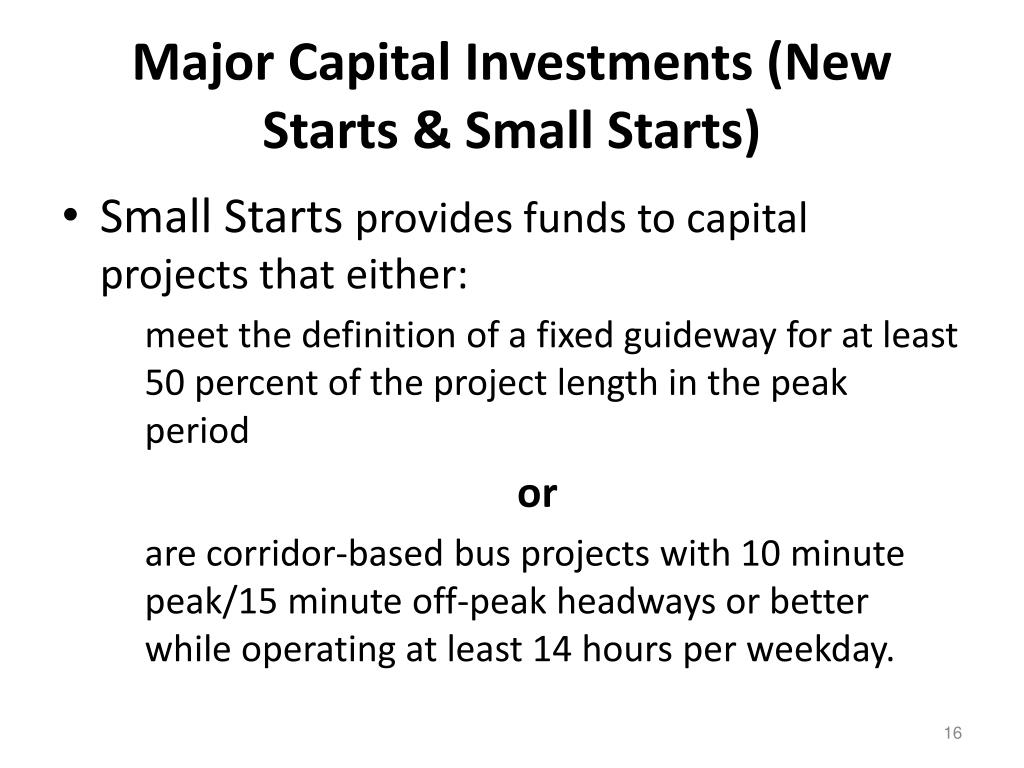 Major Capital Investments (New Starts & Small Starts)

• Small Starts provides funds to capital projects that either:

meet the definition of a fixed guideway for at least 50 percent of the project length in the peak period

or

are corridor-based bus projects with 10 minute peak/15 minute off-peak headways or better while operating at least 14 hours per weekday.

16